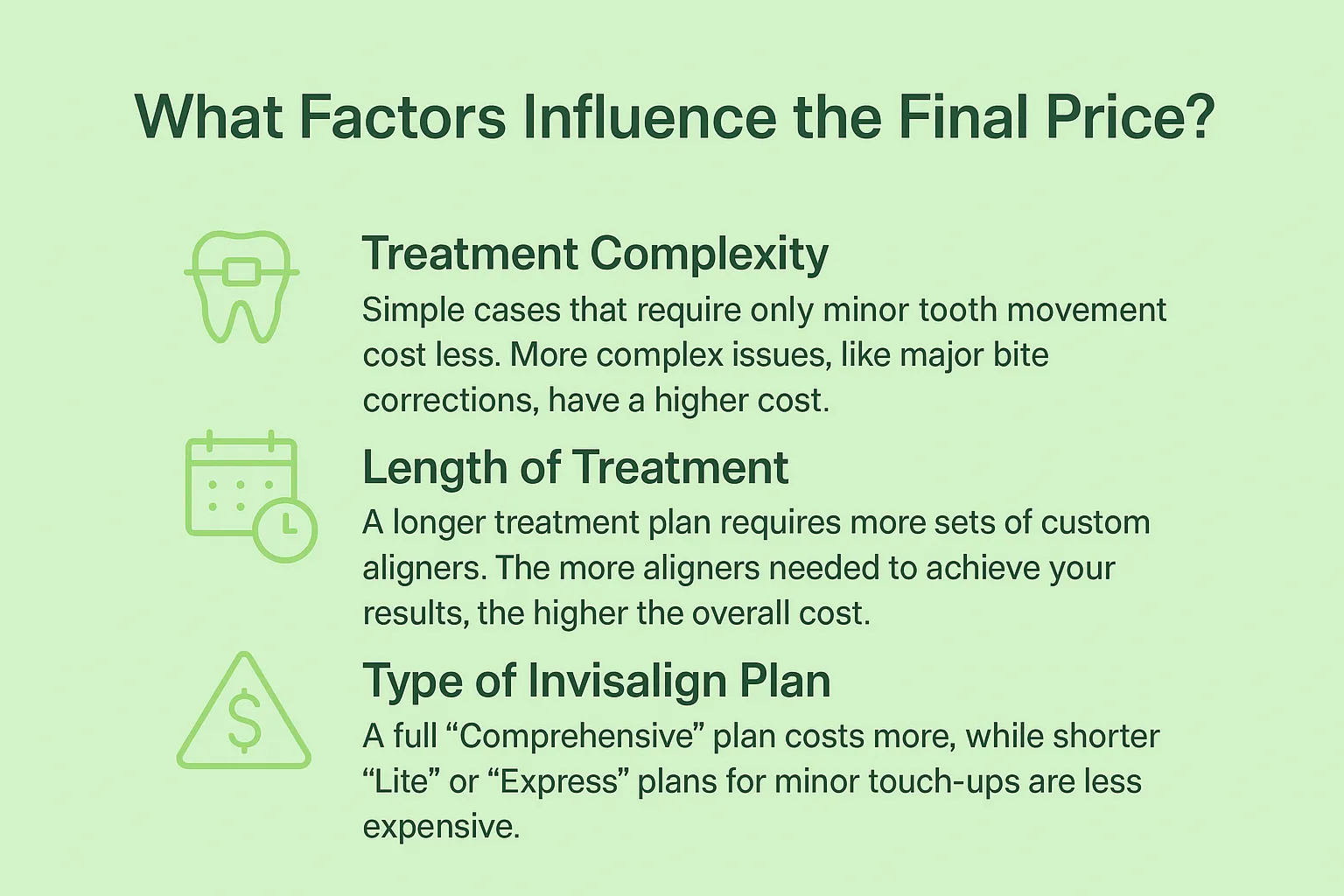 What Factors Influence the Final Price?

Treatment Complexity

Simple cases that require only minor tooth movement cost less. More complex issues, like major bite corrections, have a higher cost.

Length of Treatment

A longer treatment plan requires more sets of custom aligners. The more aligners needed to achieve your results, the higher the overall cost.

$

Type of Invisalign Plan

A full “Comprehensive” plan costs more, while shorter “Lite” or “Express” plans for minor touch-ups are less expensive.